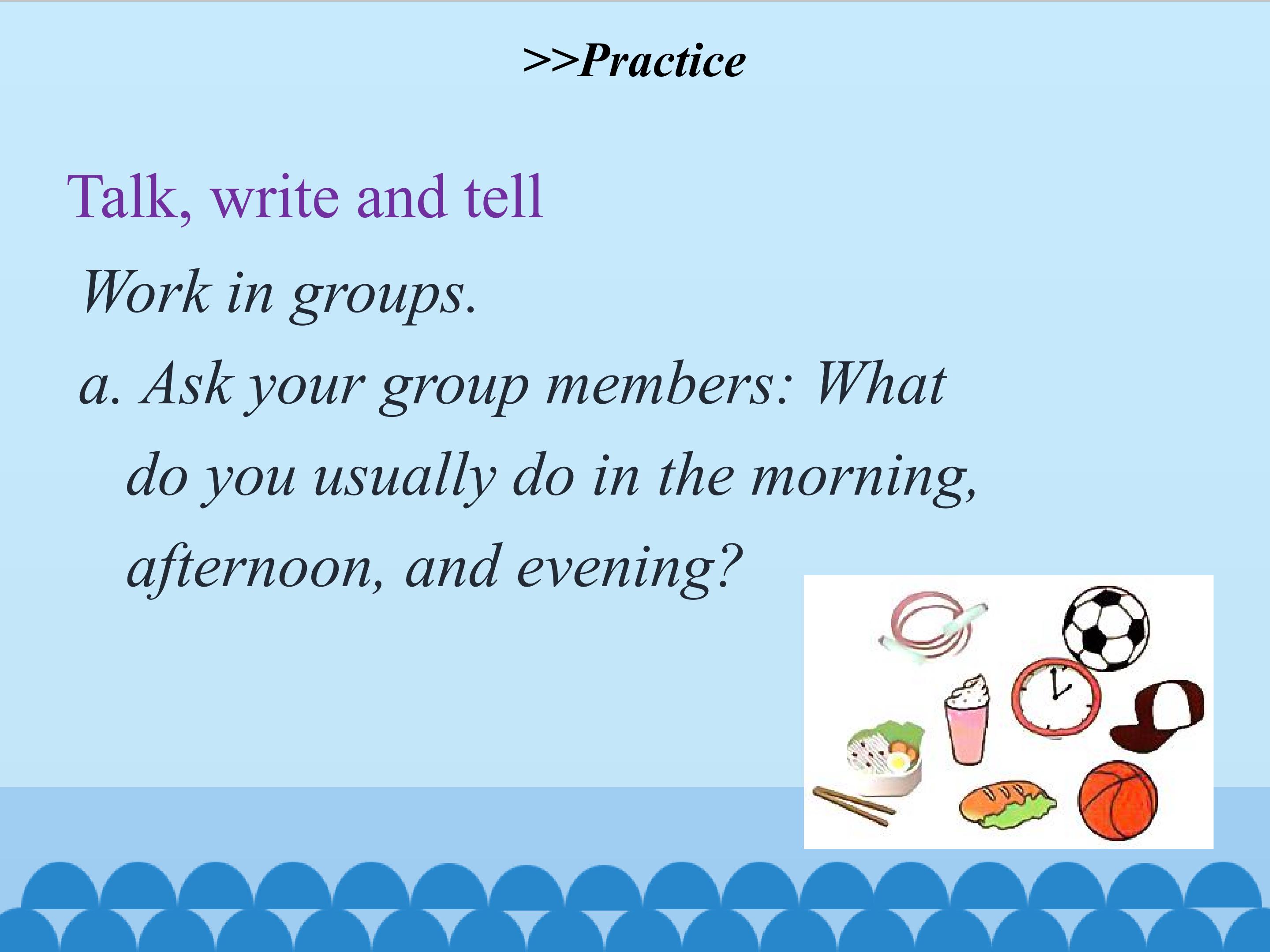 >>Practice

Talk, write and tell

Work in groups.

a. Ask your group members: What do you usually do in the morning, afternoon, and evening?